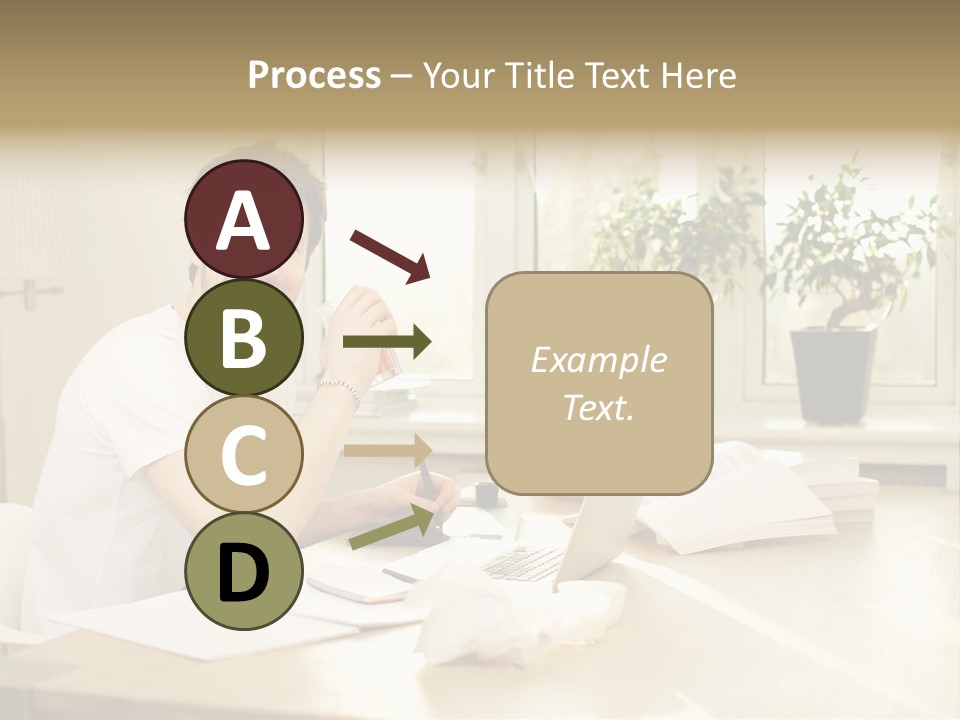 Process – Your Title Text Here

A

B

C

D

Example Text.